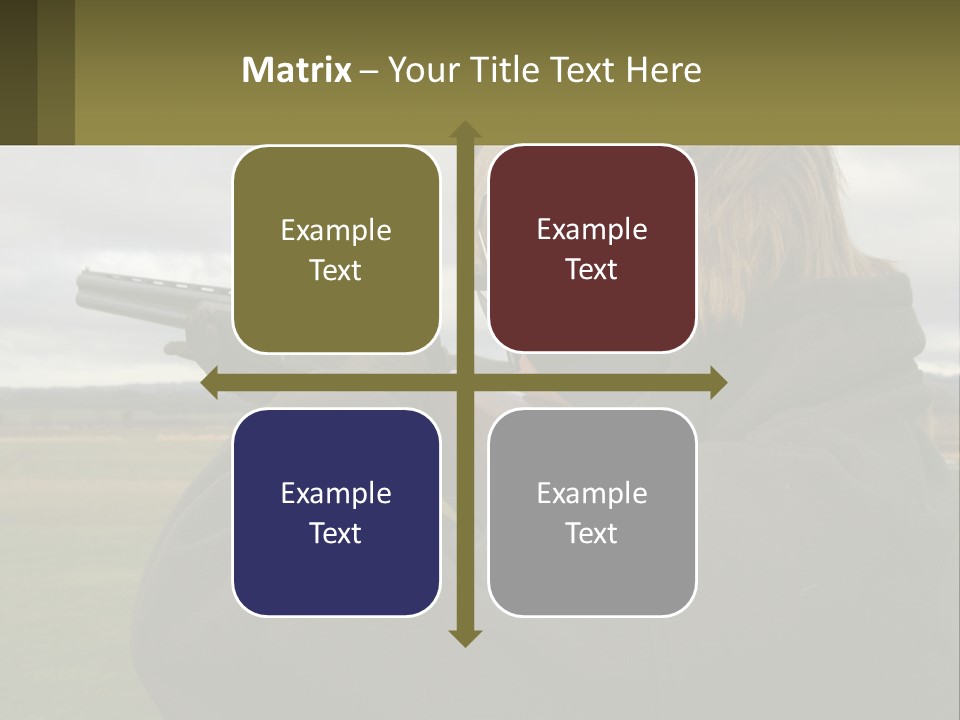 Matrix – Your Title Text Here

Example Text

Example Text

Example Text

Example Text